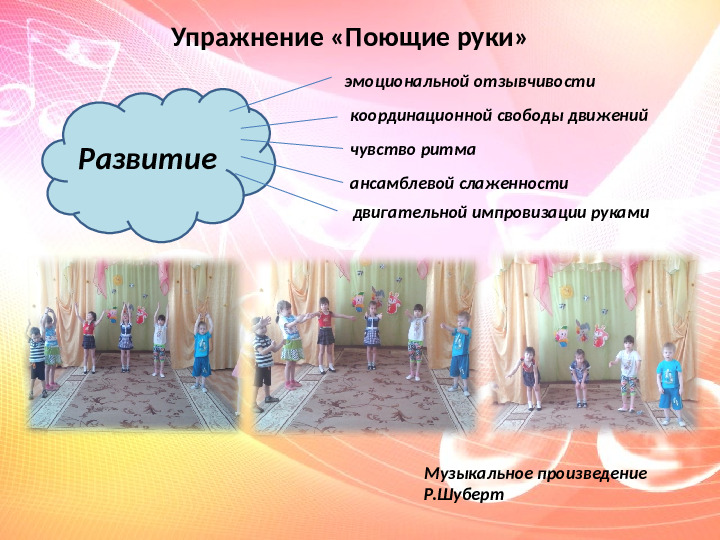 Упражнение «Поющие руки»

Развитие

эмоциональной отзывчивости

координационной свободы движений

чувство ритма

ансамблевой слаженности

двигательной импровизации руками

Музыкальное произведение Р.Шуберт